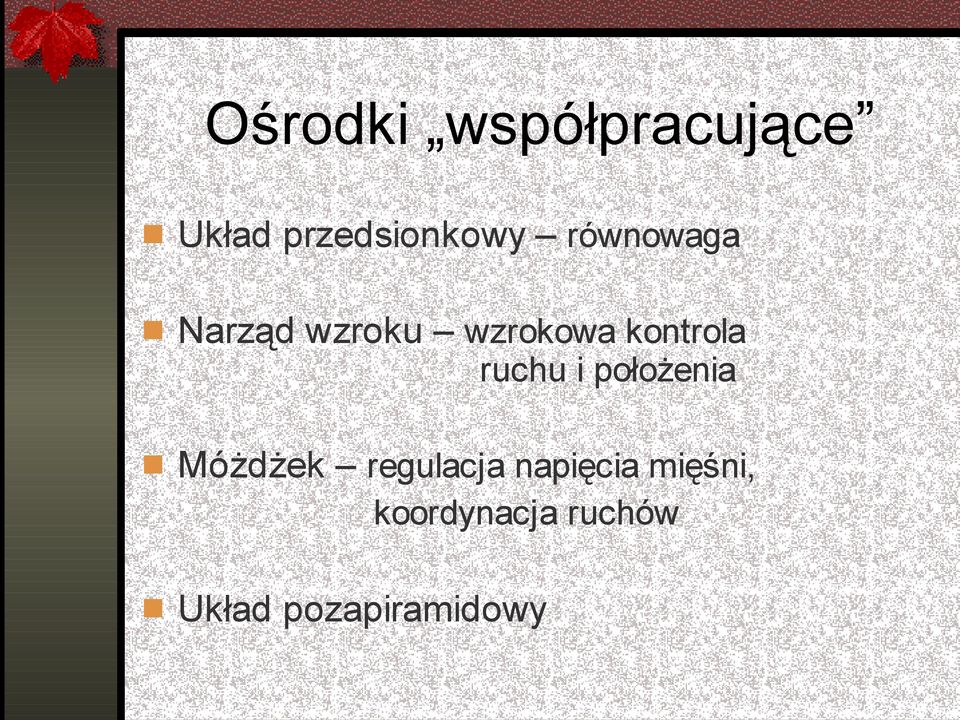 Ośrodki „współpracujące”

Układ przedsionkowy – równowaga

Narząd wzroku – wzrokowa kontrola ruchu i położenia

Móżdżek – regulacja napięcia mięśni, koordynacja ruchów

Układ pozapiramidowy